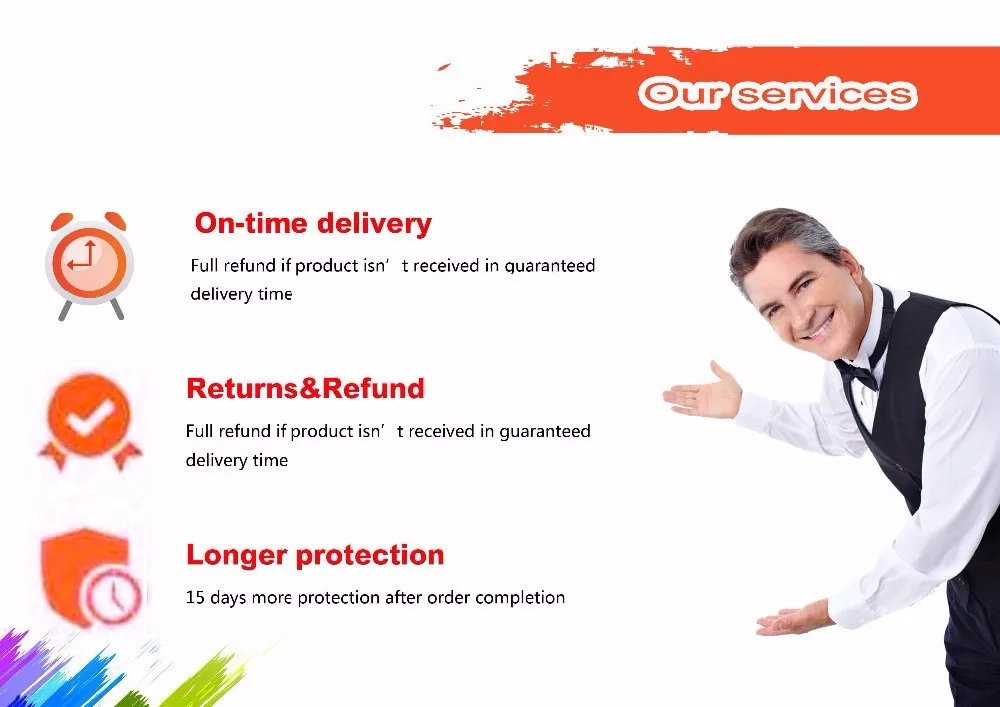 Our services

On-time delivery

Full refund if product isn' t received in guaranteed delivery time

Returns&Refund

Full refund if product isn' t received in guaranteed delivery time

Longer protection

15 days more protection after order completion